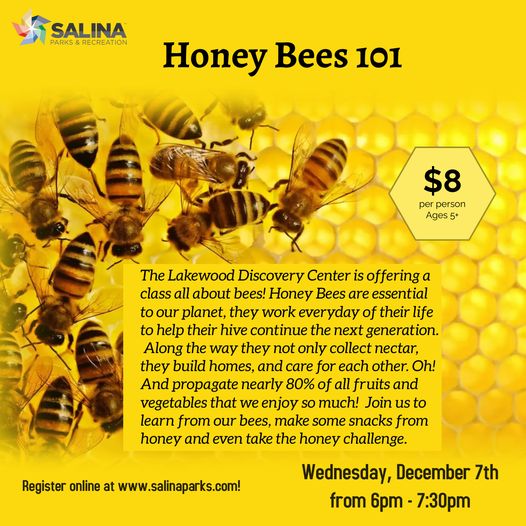 SALINA
PARKS & RECREATION

Honey Bees 101

$8
per person
Ages 5+

The Lakewood Discovery Center is offering a class all about bees! Honey Bees are essential to our planet, they work everyday of their life to help their hive continue the next generation. Along the way they not only collect nectar, they build homes, and care for each other. Oh! And propagate nearly 80% of all fruits and vegetables that we enjoy so much! Join us to learn from our bees, make some snacks from honey and even take the honey challenge.

Register online at www.salinaparks.com!

Wednesday, December 7th
from 6pm - 7:30pm